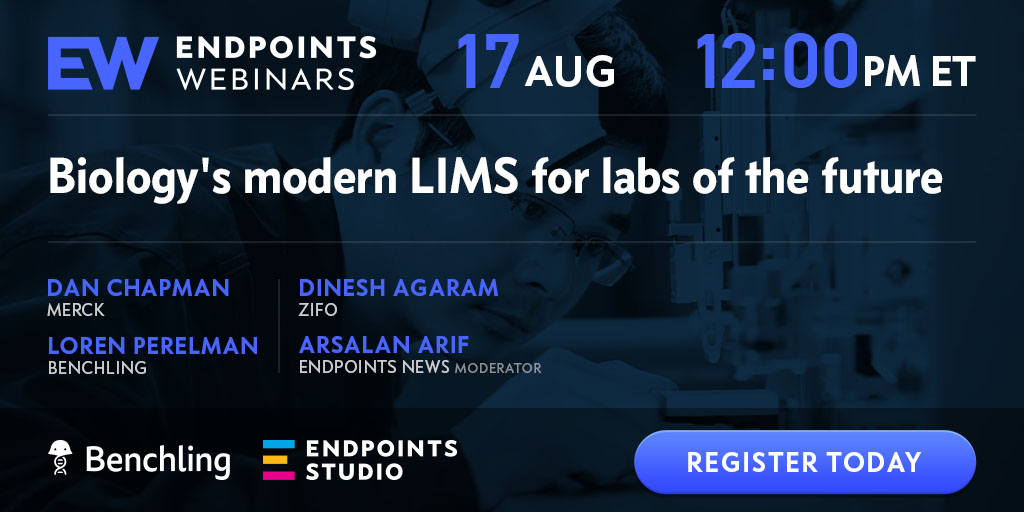 EW ENDPOINTS WEBINARS

17 AUG

12:00 PM ET

Biology's modern LIMS for labs of the future

DAN CHAPMAN
MERCK

LOREN PERELMAN
BENCHLING

DINESH AGARAM
ZIFO

ARSALAN ARIF
ENDPOINTS NEWS MODERATOR

Benchling

ENDPOINTS STUDIO

REGISTER TODAY